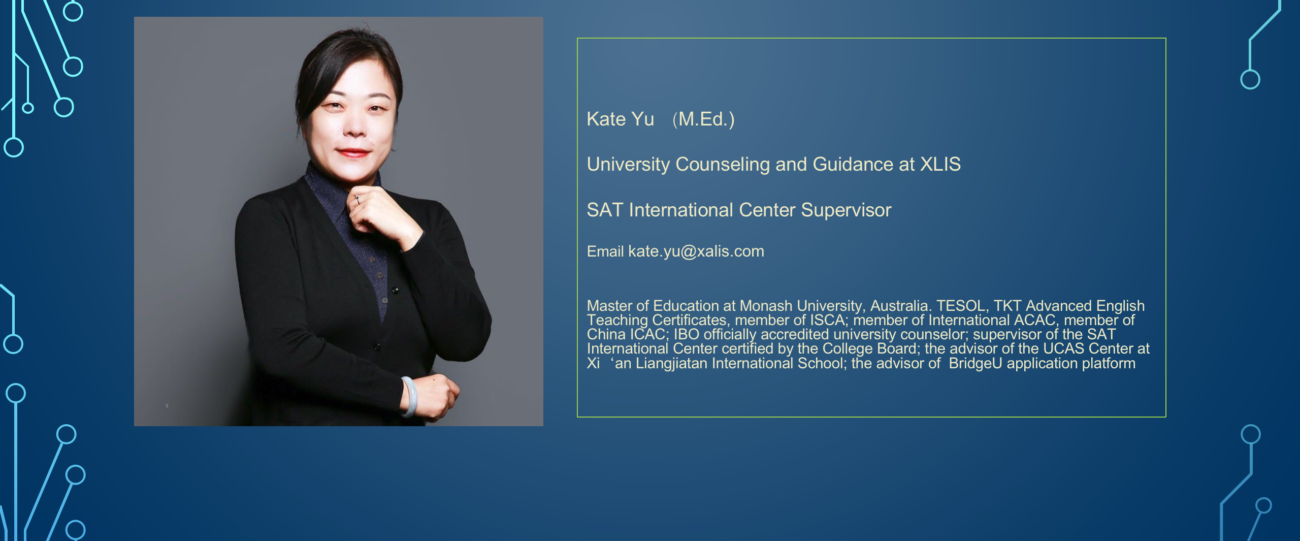 Kate Yu （M.Ed.)

University Counseling and Guidance at XLIS

SAT International Center Supervisor

Email kate.yu@xalis.com

Master of Education at Monash University, Australia. TESOL, TKT Advanced English Teaching Certificates, member of ISCA; member of International ACAC, member of China ICAC; IBO officially accredited university counselor; supervisor of the SAT International Center certified by the College Board; the advisor of the UCAS Center at Xi‘an Liangjiatan International School; the advisor of BridgeU application platform